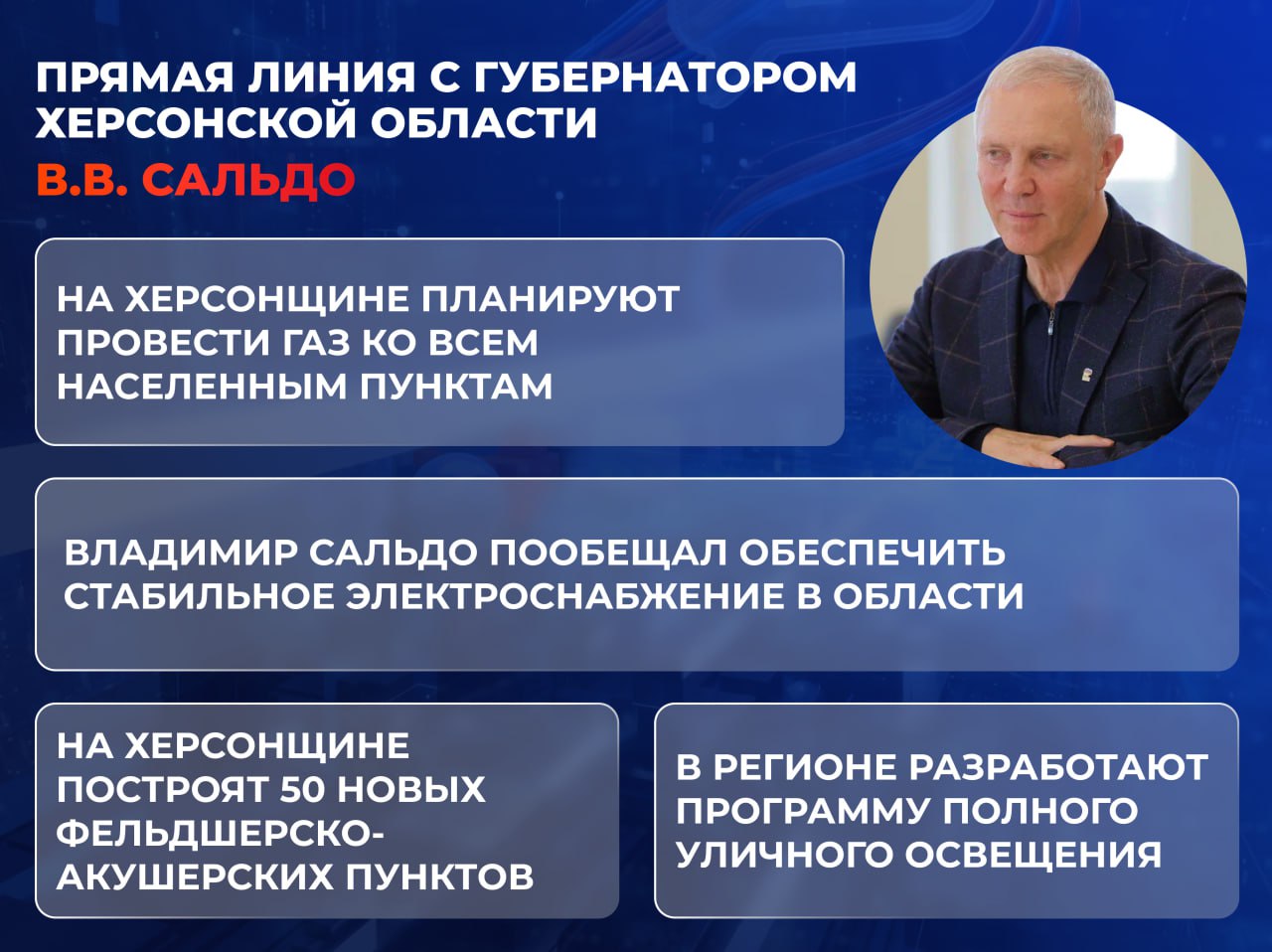 ПРЯМАЯ ЛИНИЯ С ГУБЕРНАТОРОМ ХЕРСОНСКОЙ ОБЛАСТИ
В.В. САЛЬДО

НА ХЕРСОНЩИНЕ ПЛАНИРУЮТ ПРОВЕСТИ ГАЗ КО ВСЕМ НАСЕЛЕННЫМ ПУНКТАМ

ВЛАДИМИР САЛЬДО ПООБЕЩАЛ ОБЕСПЕЧИТЬ СТАБИЛЬНОЕ ЭЛЕКТРОСНАБЖЕНИЕ В ОБЛАСТИ

НА ХЕРСОНЩИНЕ ПОСТРОЯТ 50 НОВЫХ ФЕЛЬДШЕРСКО-АКУШЕРСКИХ ПУНКТОВ

В РЕГИОНЕ РАЗРАБОТАЮТ ПРОГРАММУ ПОЛНОГО УЛИЧНОГО ОСВЕЩЕНИЯ